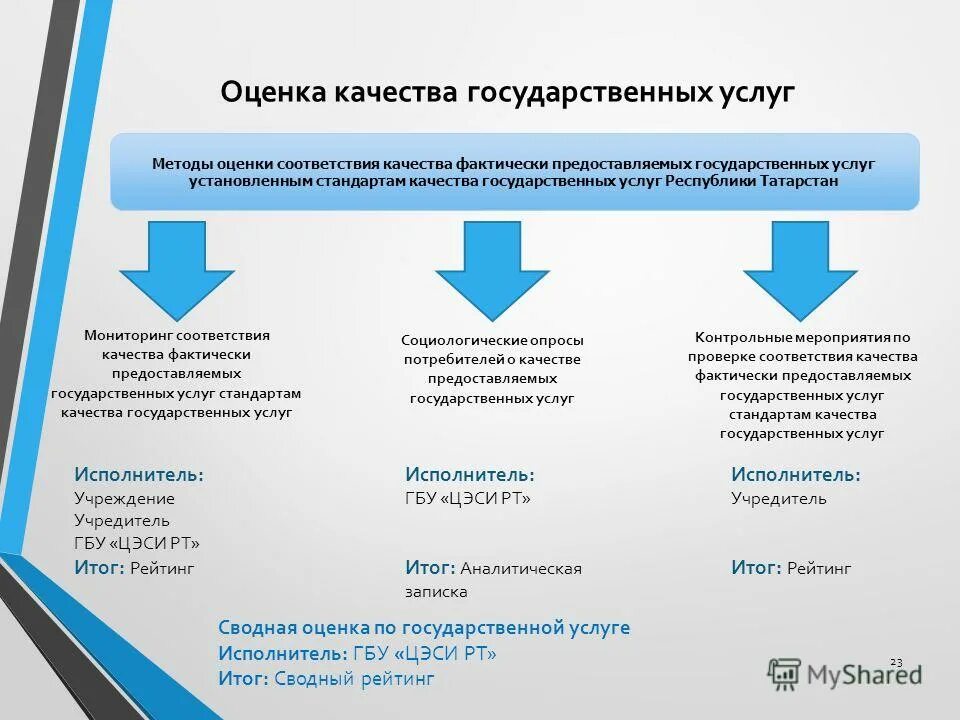 Оценка качества государственных услуг

Методы оценки соответствия качества фактически предоставляемых государственных услуг установленным стандартам качества государственных услуг Республики Татарстан

Мониторинг соответствия качества фактически предоставляемых государственных услуг стандартам качества государственных услуг

Исполнитель:
Учреждение
Учредитель
ГБУ «ЦЭСИ РТ»
Итог: Рейтинг

Социологические опросы потребителей о качестве предоставляемых государственных услуг

Исполнитель:
ГБУ «ЦЭСИ РТ»
Итог: Аналитическая записка

Контрольные мероприятия по проверке соответствия качества фактически предоставляемых государственных услуг стандартам качества государственных услуг

Исполнитель:
Учредитель
Итог: Рейтинг

Сводная оценка по государственной услуге
Исполнитель: ГБУ «ЦЭСИ РТ»
Итог: Сводный рейтинг

23

MyShared